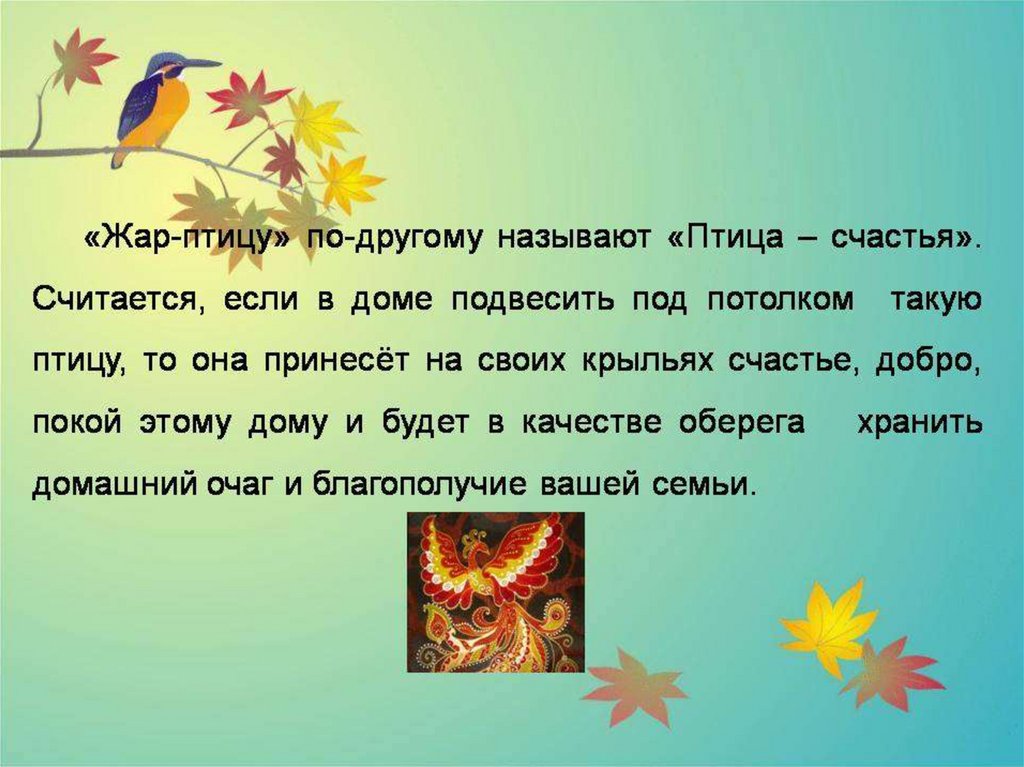 «Жар-птицу» по-другому называют «Птица – счастья». Считается, если в доме подвесить под потолком такую птицу, то она принесёт на своих крыльях счастье, добро, покой этому дому и будет в качестве оберега хранить домашний очаг и благополучие вашей семьи.